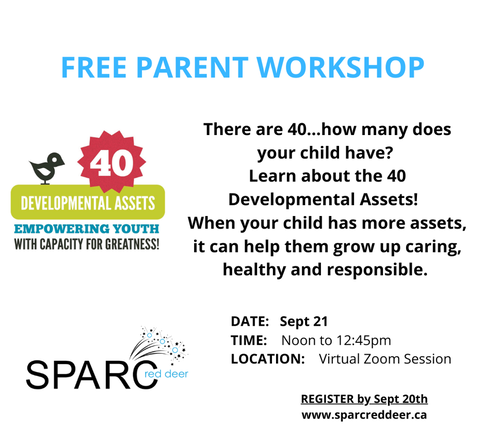 FREE PARENT WORKSHOP

40
DEVELOPMENTAL ASSETS
EMPOWERING YOUTH
WITH CAPACITY FOR GREATNESS!

There are 40...how many does your child have?
Learn about the 40 Developmental Assets!
When your child has more assets, it can help them grow up caring, healthy and responsible.

SPARC red deer

DATE: Sept 21
TIME: Noon to 12:45pm
LOCATION: Virtual Zoom Session

REGISTER by Sept 20th
www.sparcreddeer.ca